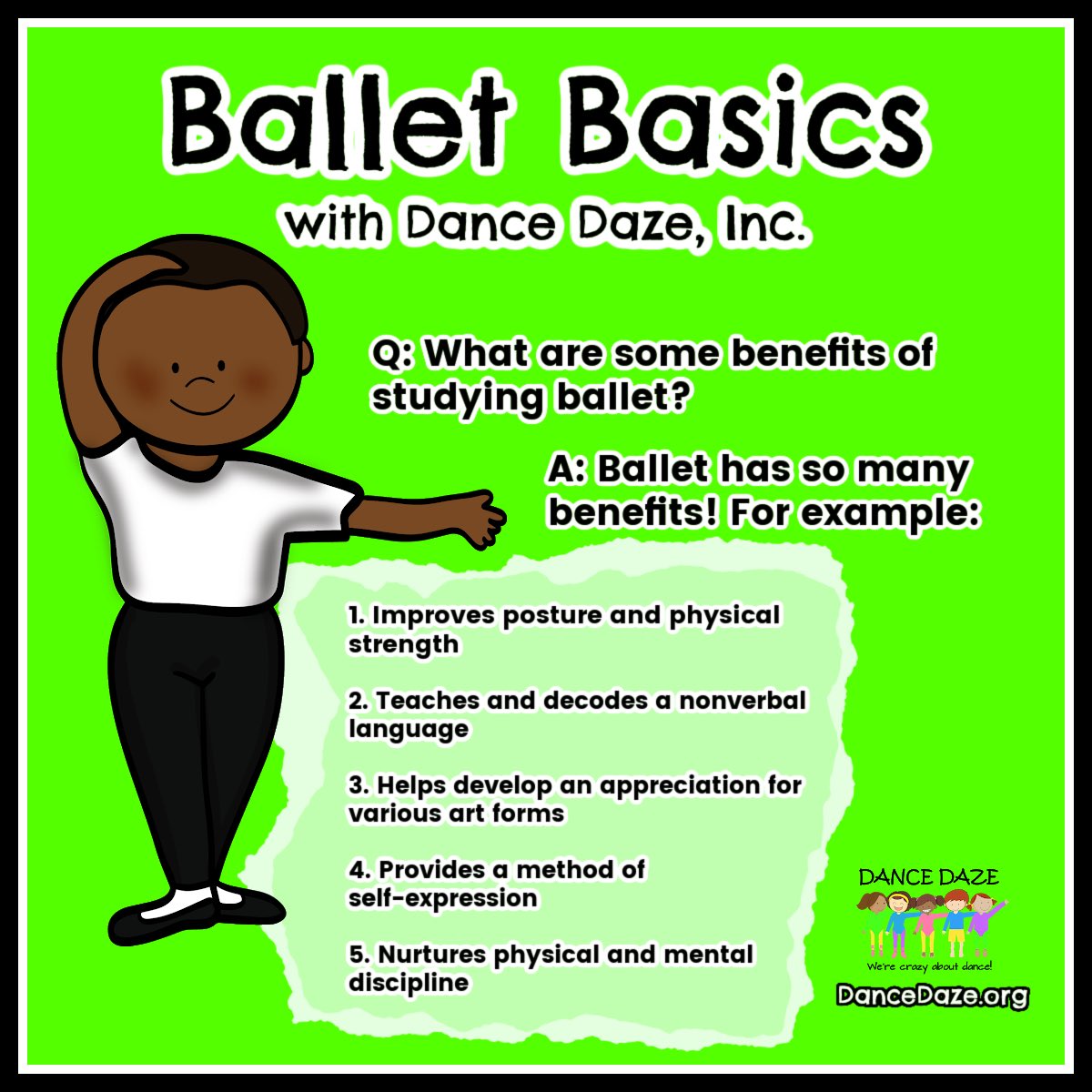 Ballet Basics

with Dance Daze, Inc.

Q: What are some benefits of studying ballet?

A: Ballet has so many benefits! For example:

1. Improves posture and physical strength

2. Teaches and decodes a nonverbal language

3. Helps develop an appreciation for various art forms

4. Provides a method of self-expression

5. Nurtures physical and mental discipline

DANCE DAZE

We're crazy about dance!

DanceDaze.org